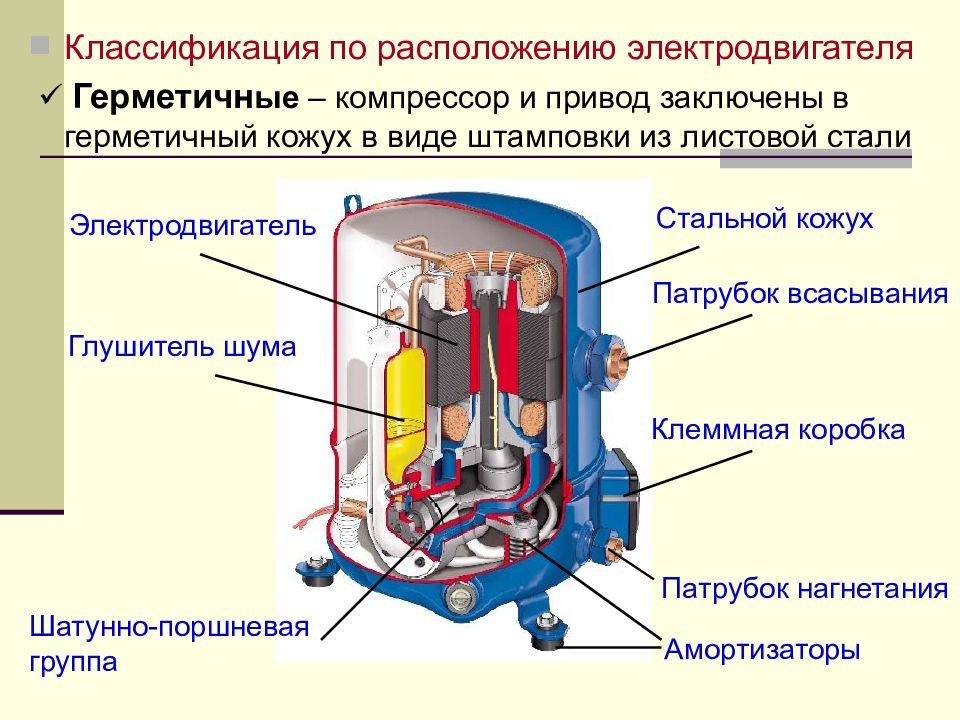 Классификация по расположению электродвигателя

✓ **Герметичные** – компрессор и привод заключены в герметичный кожух в виде штамповки из листовой стали

Электродвигатель

Глушитель шума

Шатунно-поршневая группа

Стальной кожух

Патрубок всасывания

Клеммная коробка

Патрубок нагнетания

Амортизаторы